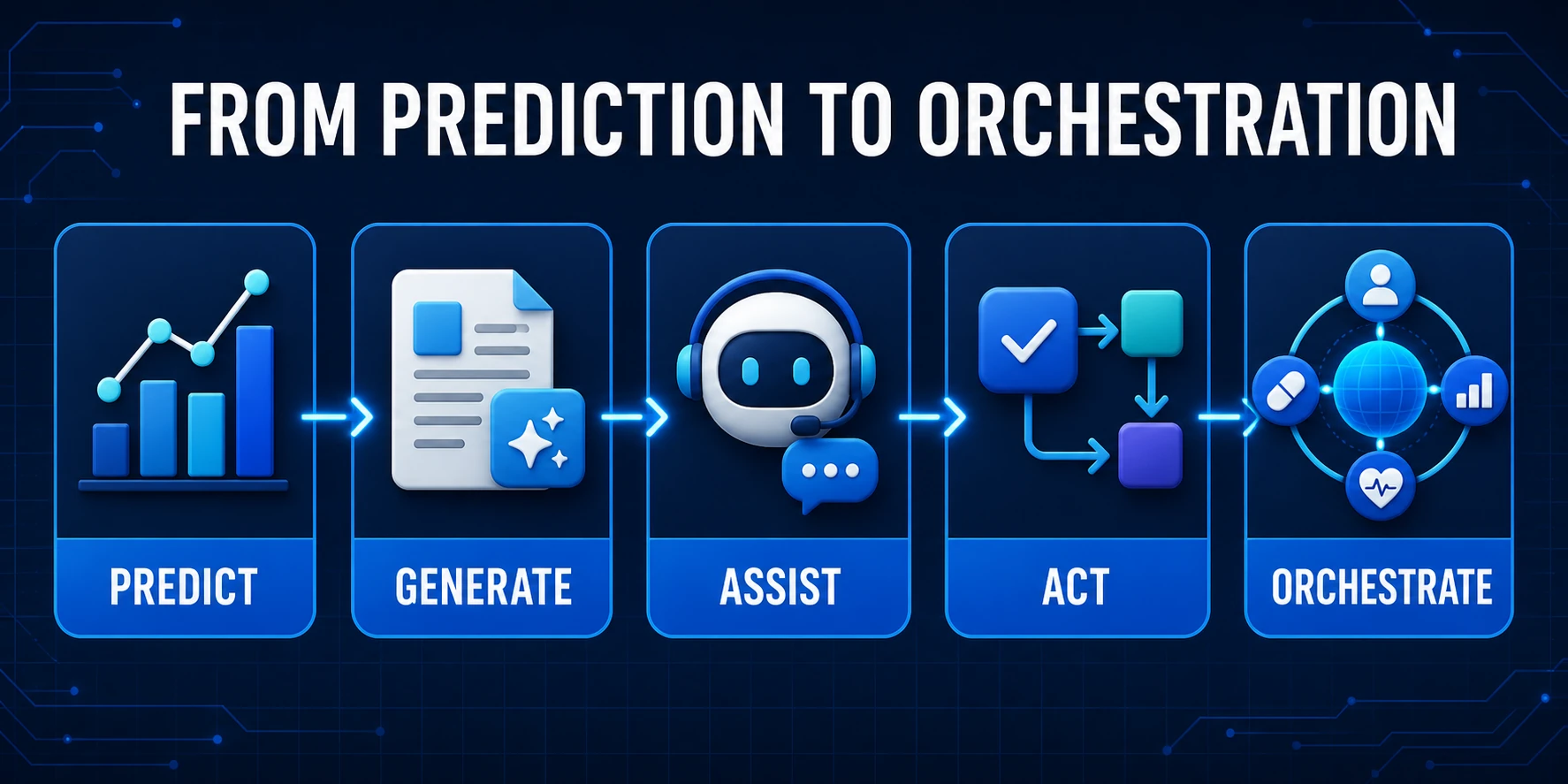 FROM PREDICTION TO ORCHESTRATION

PREDICT

GENERATE

ASSIST

ACT

ORCHESTRATE